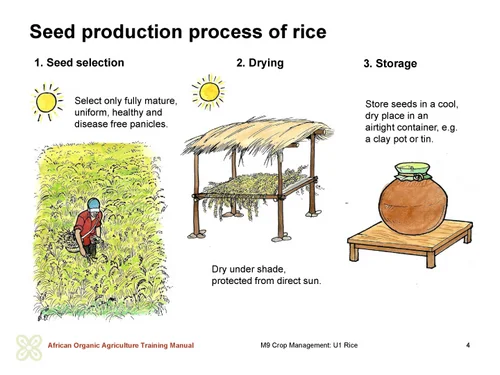 Seed production process of rice

1. Seed selection

Select only fully mature, uniform, healthy and disease free panicles.

2. Drying

Dry under shade, protected from direct sun.

3. Storage

Store seeds in a cool, dry place in an airtight container, e.g. a clay pot or tin.

African Organic Agriculture Training Manual

M9 Crop Management: U1 Rice

4